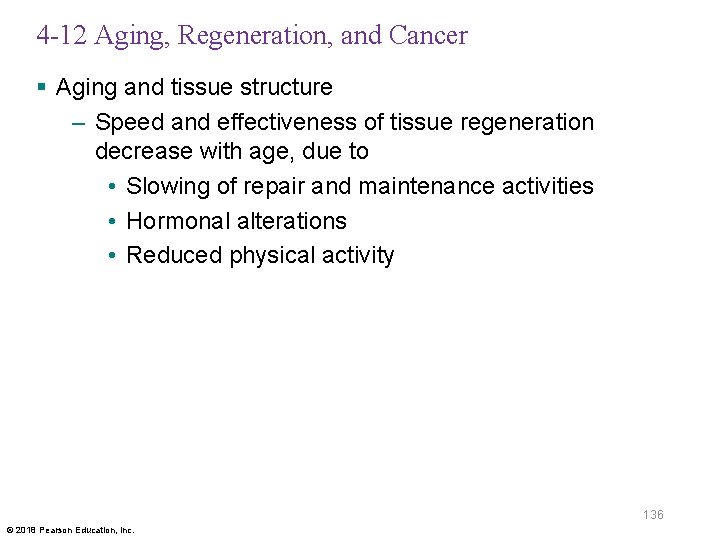 4-12 Aging, Regeneration, and Cancer

▪ Aging and tissue structure

– Speed and effectiveness of tissue regeneration decrease with age, due to

• Slowing of repair and maintenance activities

• Hormonal alterations

• Reduced physical activity

136

© 2018 Pearson Education, Inc.